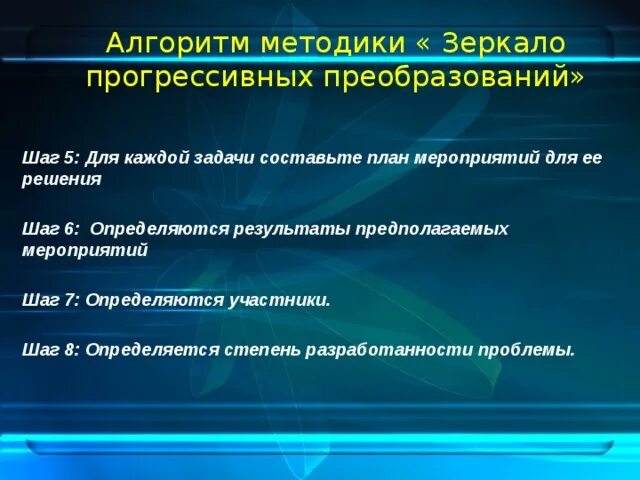 Алгоритм методики « Зеркало прогрессивных преобразований»

Шаг 5: Для каждой задачи составьте план мероприятий для ее решения

Шаг 6:  Определяются результаты предполагаемых мероприятий

Шаг 7: Определяются участники.

Шаг 8: Определяется степень разработанности проблемы.